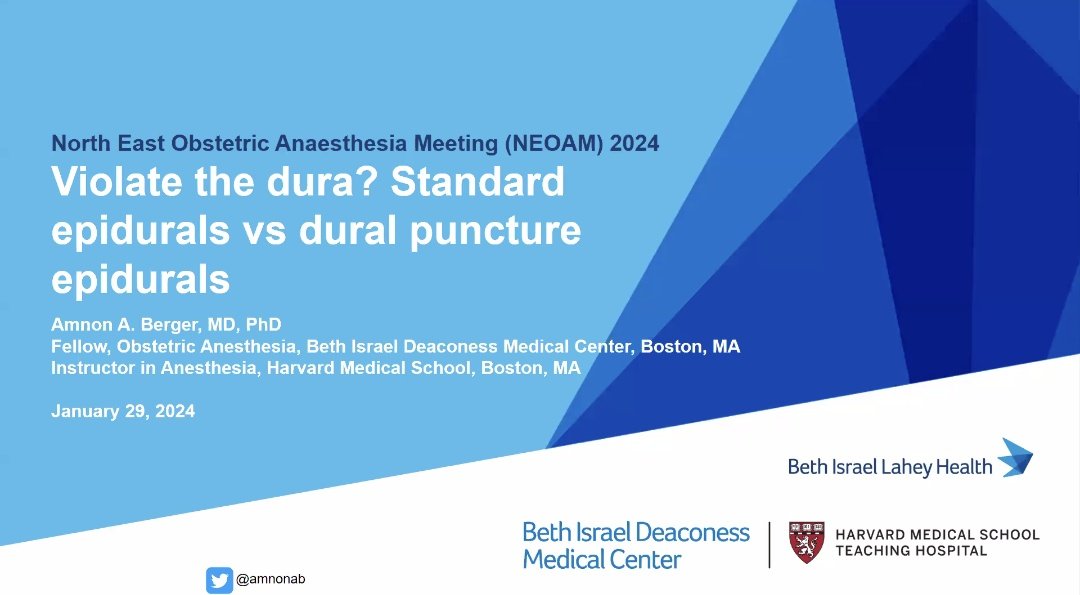 North East Obstetric Anaesthesia Meeting (NEOAM) 2024

Violate the dura? Standard epidurals vs dural puncture epidurals

Amnon A. Berger, MD, PhD
Fellow, Obstetric Anesthesia, Beth Israel Deaconess Medical Center, Boston, MA
Instructor in Anesthesia, Harvard Medical School, Boston, MA

January 29, 2024

Beth Israel Lahey Health

Beth Israel Deaconess Medical Center

HARVARD MEDICAL SCHOOL TEACHING HOSPITAL

@amnonab